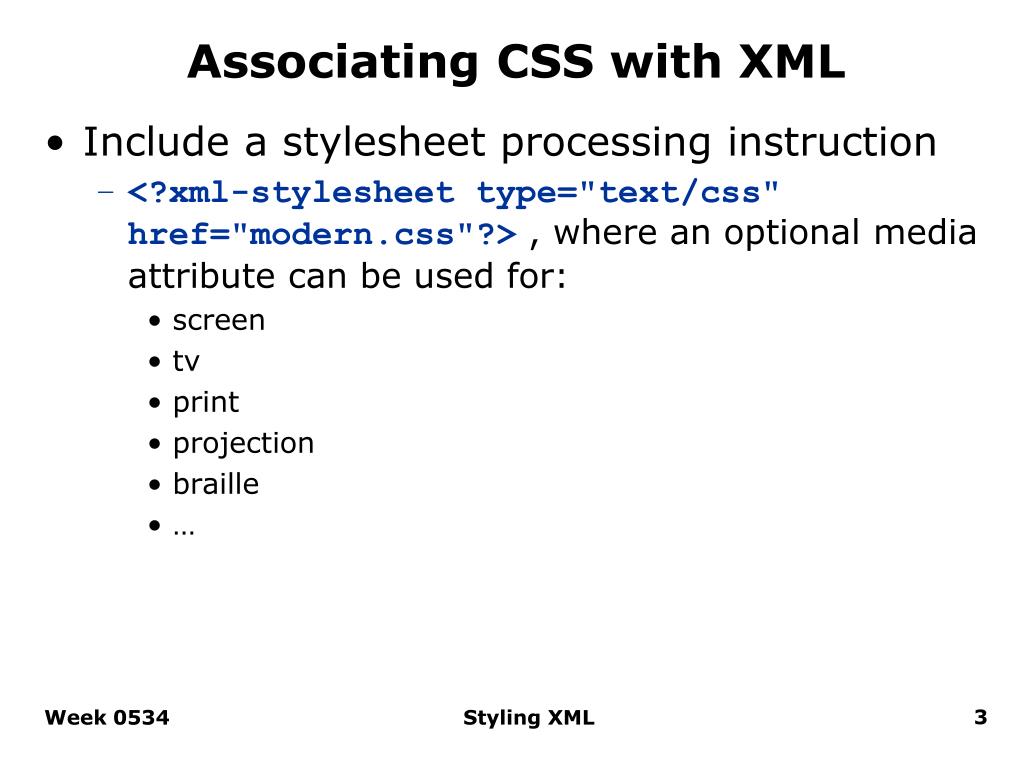 Associating CSS with XML

• Include a stylesheet processing instruction
 – <?xml-stylesheet type="text/css" href="modern.css"?> , where an optional media attribute can be used for:
  • screen
  • tv
  • print
  • projection
  • braille
  • …

Week 0534

Styling XML

3